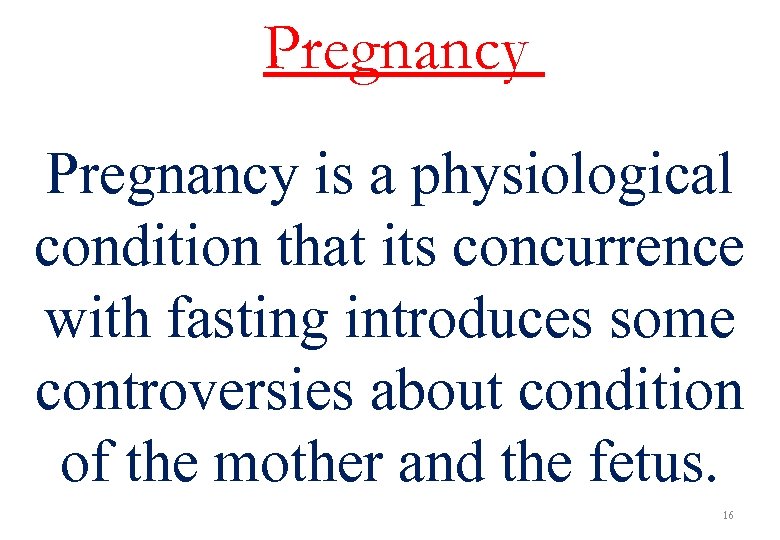 Pregnancy

Pregnancy is a physiological condition that its concurrence with fasting introduces some controversies about condition of the mother and the fetus.

16